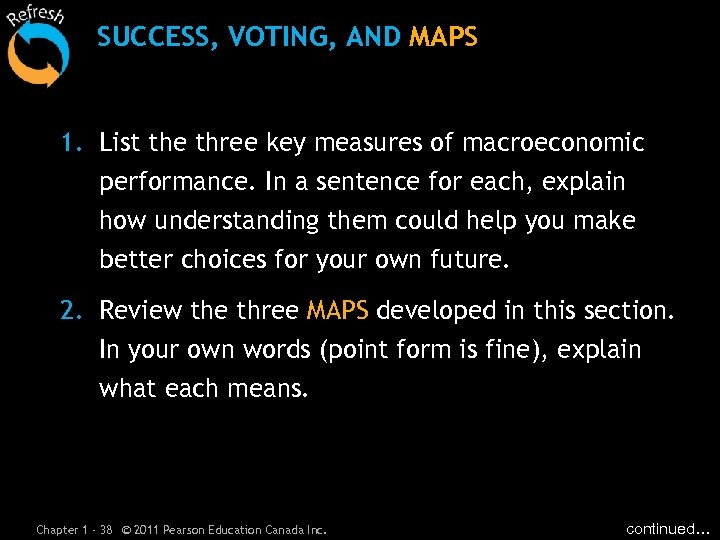 Refresh

SUCCESS, VOTING, AND MAPS

1. List the three key measures of macroeconomic performance. In a sentence for each, explain how understanding them could help you make better choices for your own future.

2. Review the three MAPS developed in this section. In your own words (point form is fine), explain what each means.

Chapter 1 - 38 © 2011 Pearson Education Canada Inc.

continued...